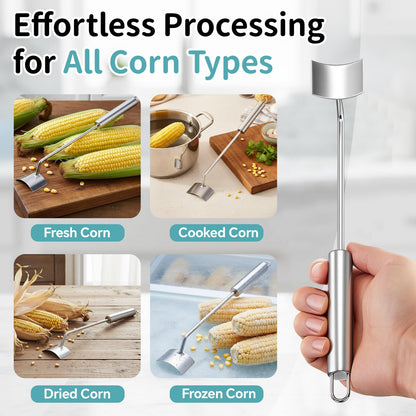 Effortless Processing for All Corn Types

Fresh Corn

Cooked Corn

Dried Corn

Frozen Corn